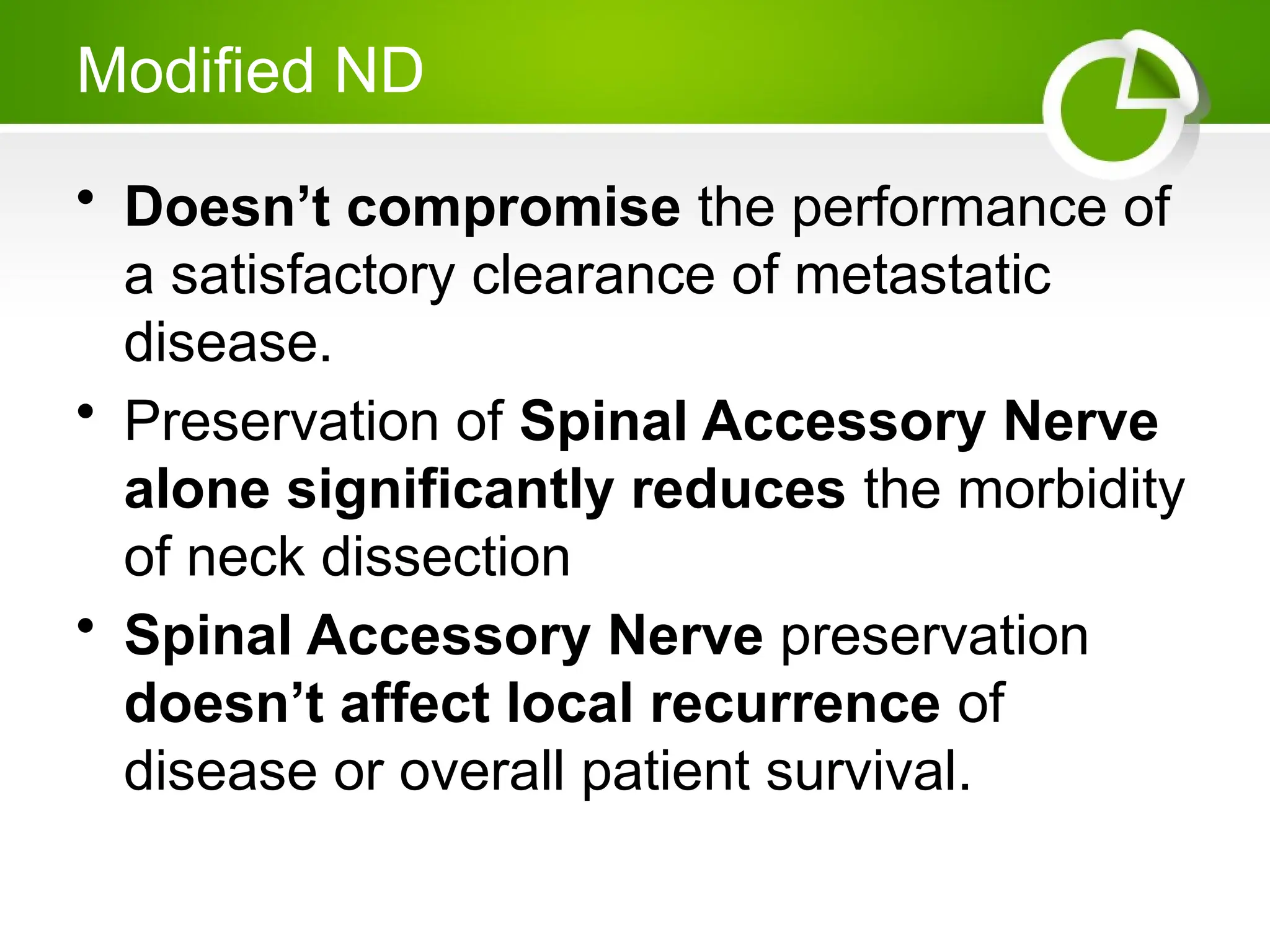 Modified ND

• Doesn’t compromise the performance of a satisfactory clearance of metastatic disease.
• Preservation of Spinal Accessory Nerve alone significantly reduces the morbidity of neck dissection
• Spinal Accessory Nerve preservation doesn’t affect local recurrence of disease or overall patient survival.